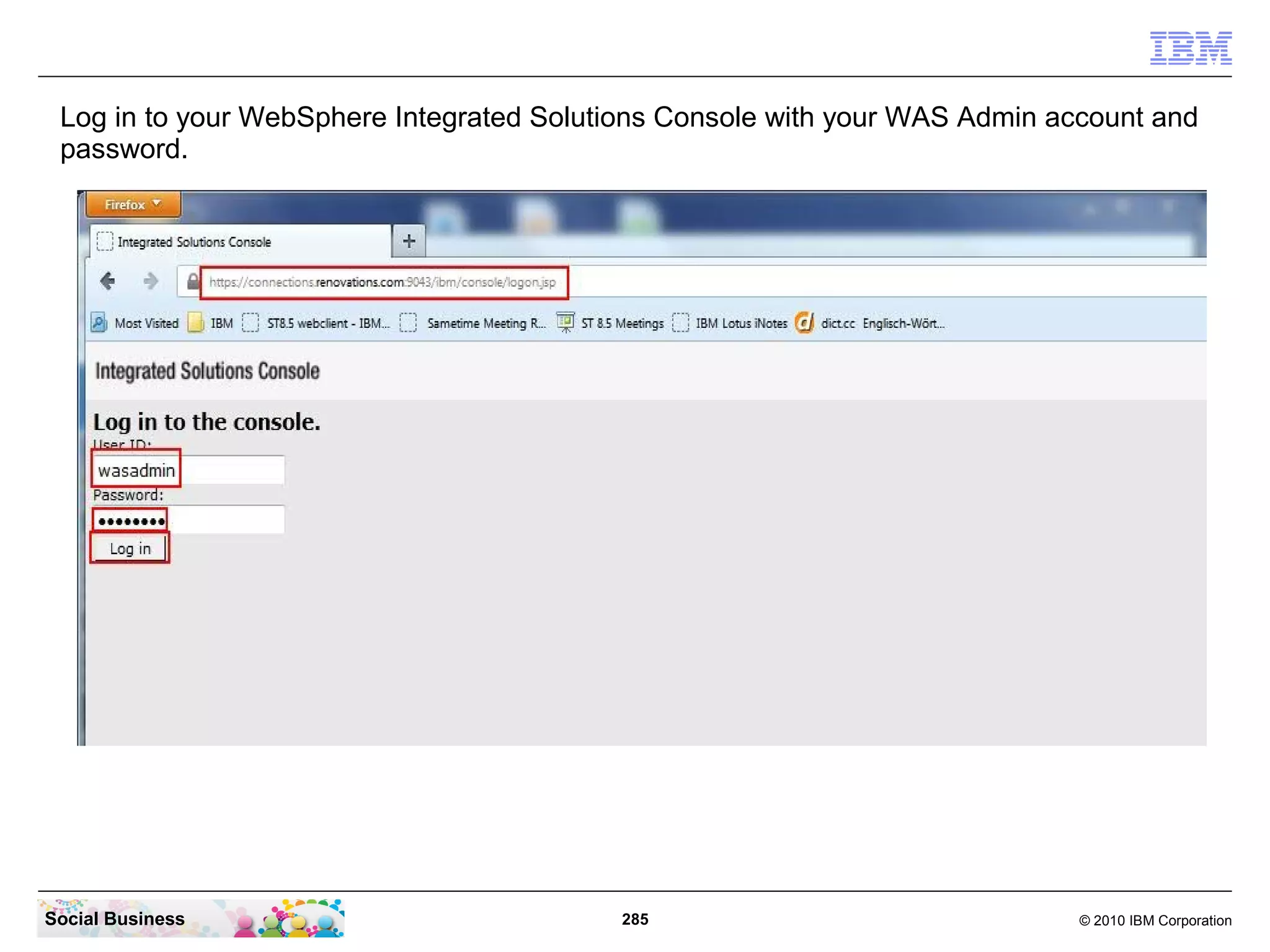 IBM

Log in to your WebSphere Integrated Solutions Console with your WAS Admin account and password.

Firefox

Integrated Solutions Console

+

https://connections.renovations.com:9043/ibm/console/logon.jsp

Most Visited IBM ST8.5 webclient - IBM... Sametime Meeting R... ST 8.5 Meetings IBM Lotus iNotes dict.cc Englisch-Wört...

Integrated Solutions Console

Log in to the console.

User ID:

wasadmin

Password:

••••••••

Log in

Social Business

285

© 2010 IBM Corporation